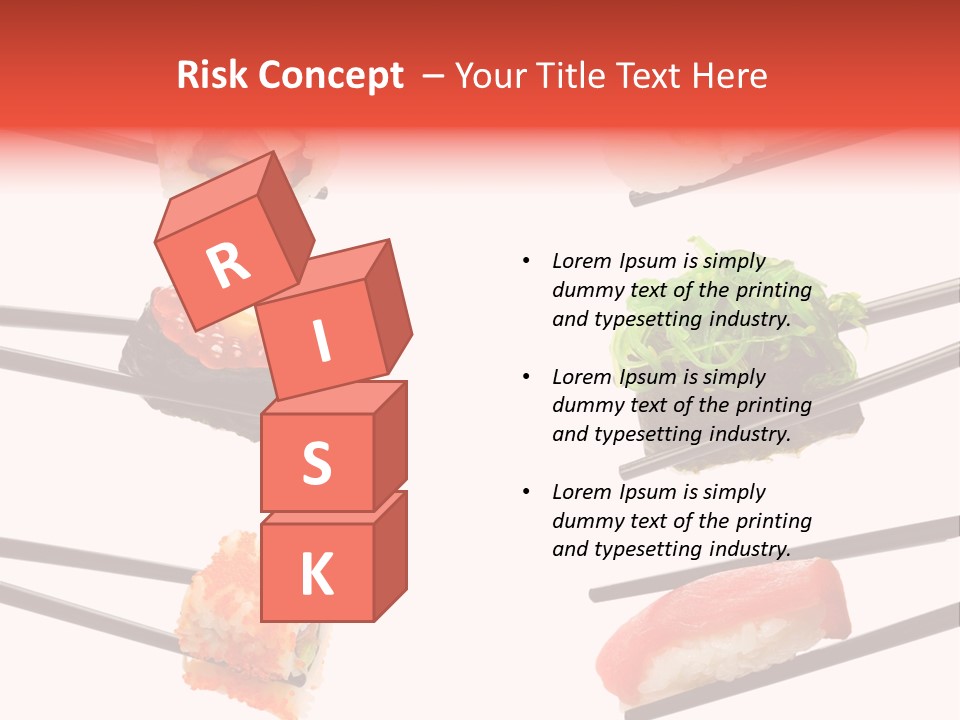 Risk Concept – Your Title Text Here

R
I
S
K

• Lorem Ipsum is simply dummy text of the printing and typesetting industry.

• Lorem Ipsum is simply dummy text of the printing and typesetting industry.

• Lorem Ipsum is simply dummy text of the printing and typesetting industry.